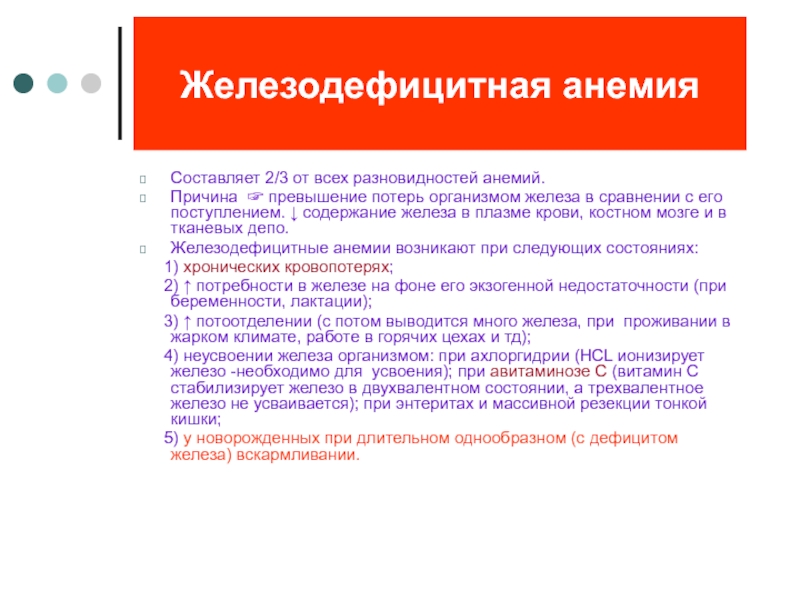 Железодефицитная анемия

Составляет 2/3 от всех разновидностей анемий.

Причина ☞ превышение потерь организмом железа в сравнении с его поступлением. ↓ содержание железа в плазме крови, костном мозге и в тканевых депо.

Железодефицитные анемии возникают при следующих состояниях:

1) хронических кровопотерях;

2) ↑ потребности в железе на фоне его экзогенной недостаточности (при беременности, лактации);

3) ↑ потоотделении (с потом выводится много железа, при проживании в жарком климате, работе в горячих цехах и тд);

4) неусвоении железа организмом: при ахлоргидрии (HCL ионизирует железо -необходимо для усвоения); при авитаминозе С (витамин С стабилизирует железо в двухвалентном состоянии, а трехвалентное железо не усваивается); при энтеритах и массивной резекции тонкой кишки;

5) у новорожденных при длительном однообразном (с дефицитом железа) вскармливании.